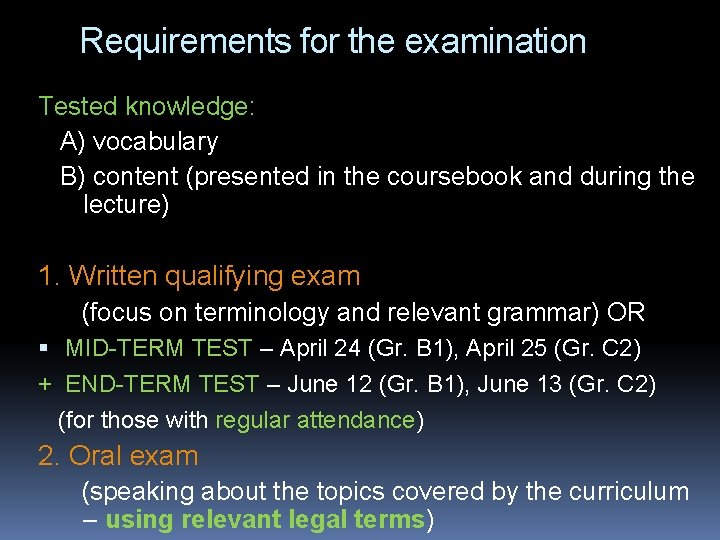 Requirements for the examination

Tested knowledge:

A) vocabulary

B) content (presented in the coursebook and during the lecture)

1. Written qualifying exam

(focus on terminology and relevant grammar) OR

▪ MID-TERM TEST – April 24 (Gr. B1), April 25 (Gr. C2)

+ END-TERM TEST – June 12 (Gr. B1), June 13 (Gr. C2)

(for those with regular attendance)

2. Oral exam

(speaking about the topics covered by the curriculum – using relevant legal terms)